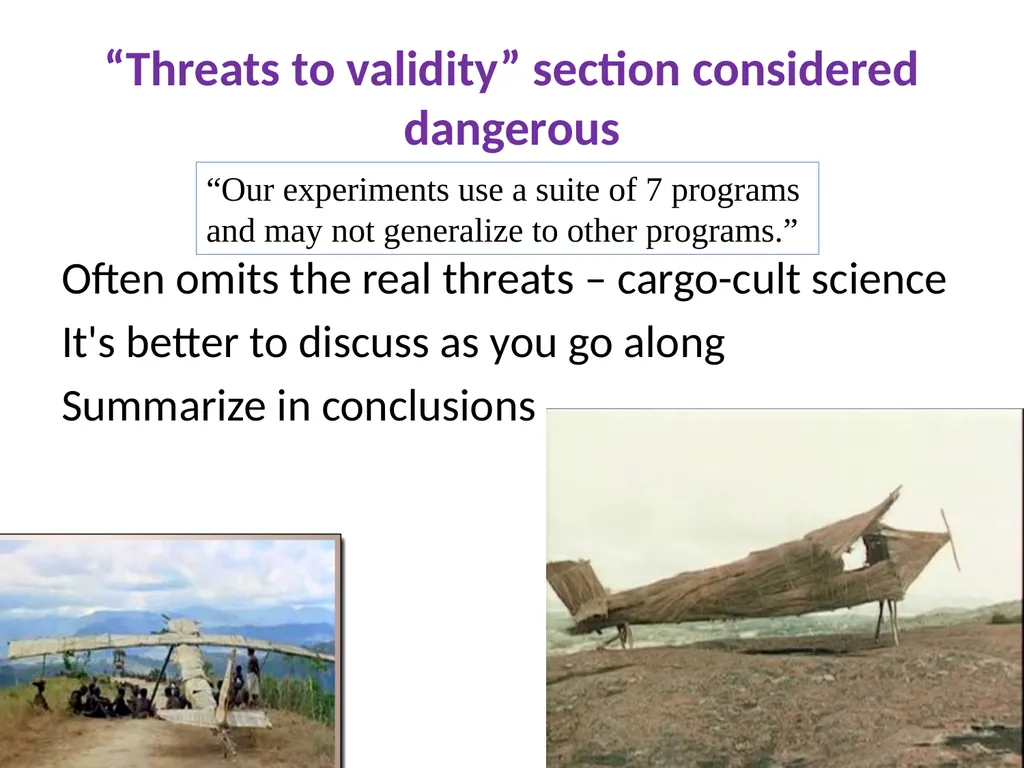 “Threats to validity” section considered dangerous

“Our experiments use a suite of 7 programs and may not generalize to other programs.”

Often omits the real threats – cargo-cult science

It's better to discuss as you go along

Summarize in conclusions